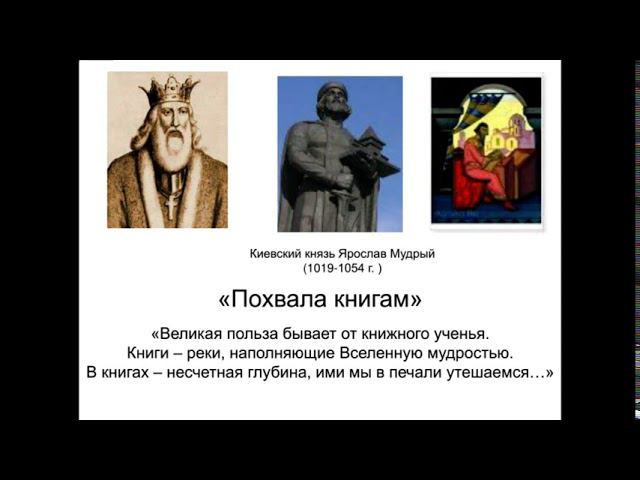 Киевский князь Ярослав Мудрый
(1019-1054 г. )

«Похвала книгам»

«Великая польза бывает от книжного ученья.
Книги – реки, наполняющие Вселенную мудростью.
В книгах – несчетная глубина, ими мы в печали утешаемся…»